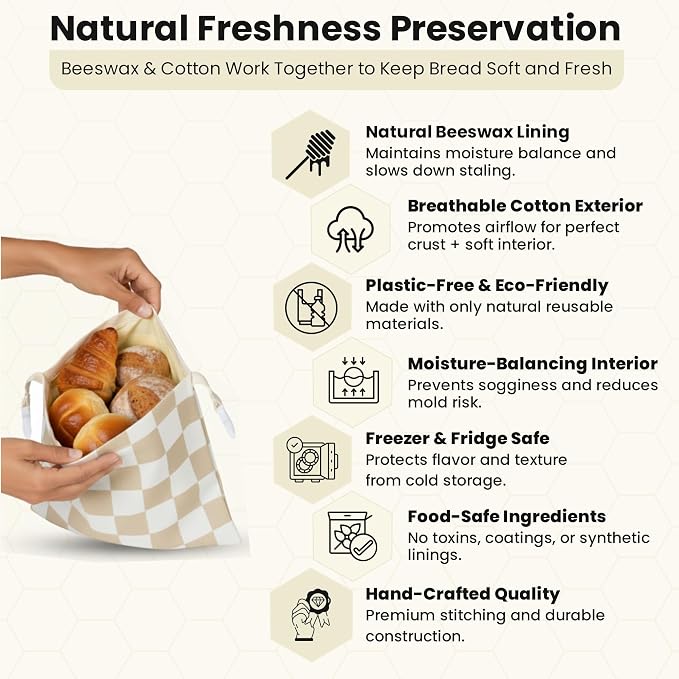 Natural Freshness Preservation

Beeswax & Cotton Work Together to Keep Bread Soft and Fresh

Natural Beeswax Lining
Maintains moisture balance and slows down staling.

Breathable Cotton Exterior
Promotes airflow for perfect crust + soft interior.

Plastic-Free & Eco-Friendly
Made with only natural reusable materials.

Moisture-Balancing Interior
Prevents sogginess and reduces mold risk.

Freezer & Fridge Safe
Protects flavor and texture from cold storage.

Food-Safe Ingredients
No toxins, coatings, or synthetic linings.

Hand-Crafted Quality
Premium stitching and durable construction.